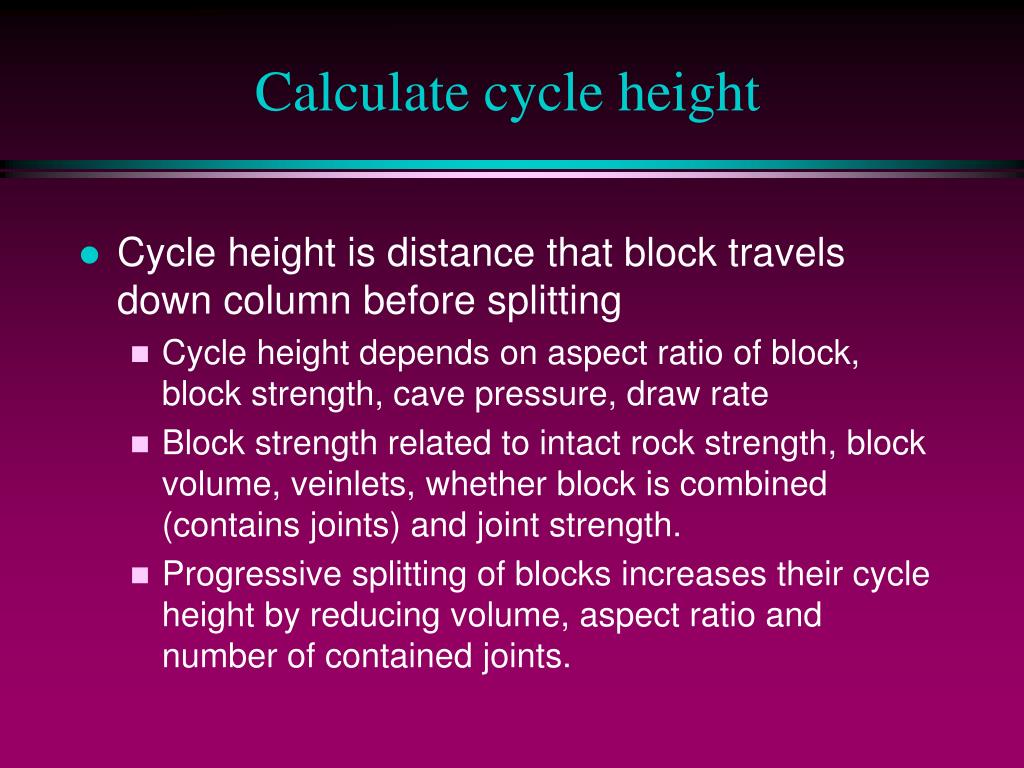 Calculate cycle height

- Cycle height is distance that block travels down column before splitting
  - Cycle height depends on aspect ratio of block, block strength, cave pressure, draw rate
  - Block strength related to intact rock strength, block volume, veinlets, whether block is combined (contains joints) and joint strength.
  - Progressive splitting of blocks increases their cycle height by reducing volume, aspect ratio and number of contained joints.